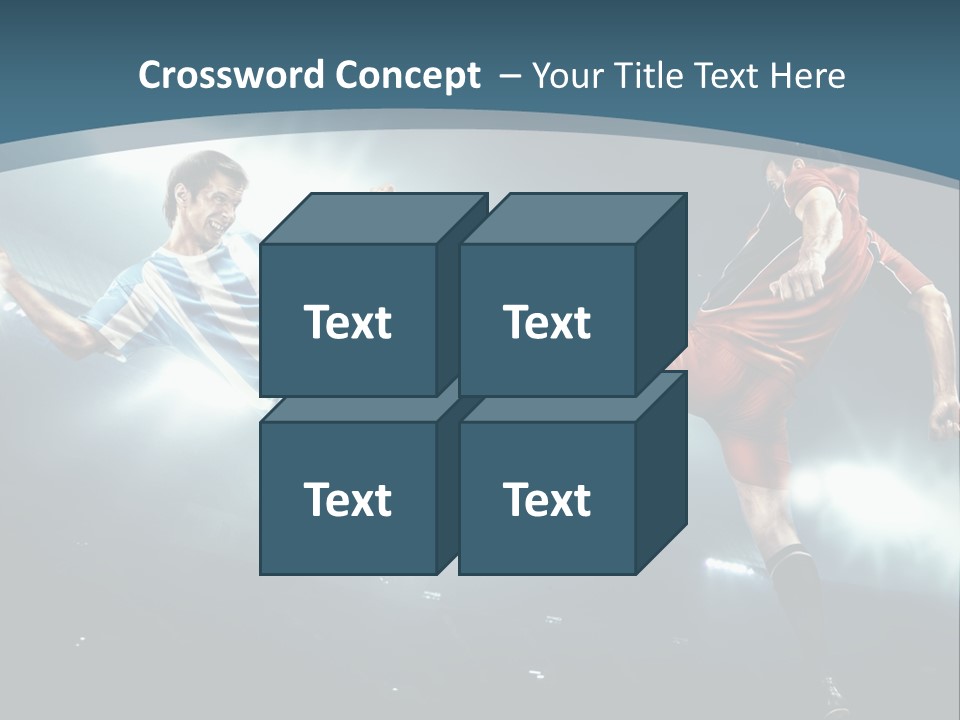 Crossword Concept – Your Title Text Here

Text

Text

Text

Text